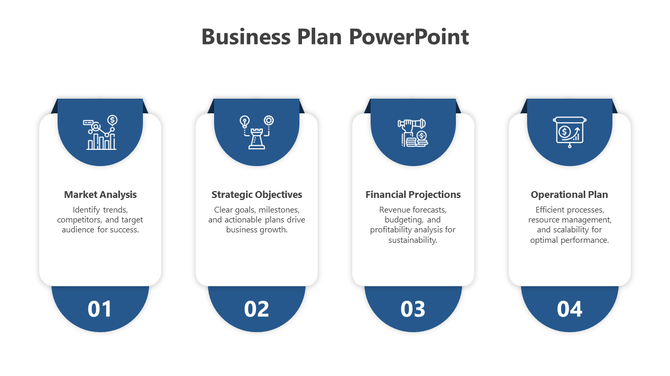 Business Plan PowerPoint

Market Analysis
Identify trends, competitors, and target audience for success.

01

Strategic Objectives
Clear goals, milestones, and actionable plans drive business growth.

02

Financial Projections
Revenue forecasts, budgeting, and profitability analysis for sustainability.

03

Operational Plan
Efficient processes, resource management, and scalability for optimal performance.

04